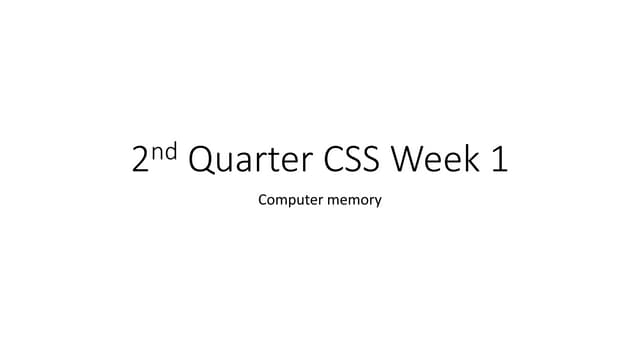 2nd Quarter CSS Week 1

Computer memory